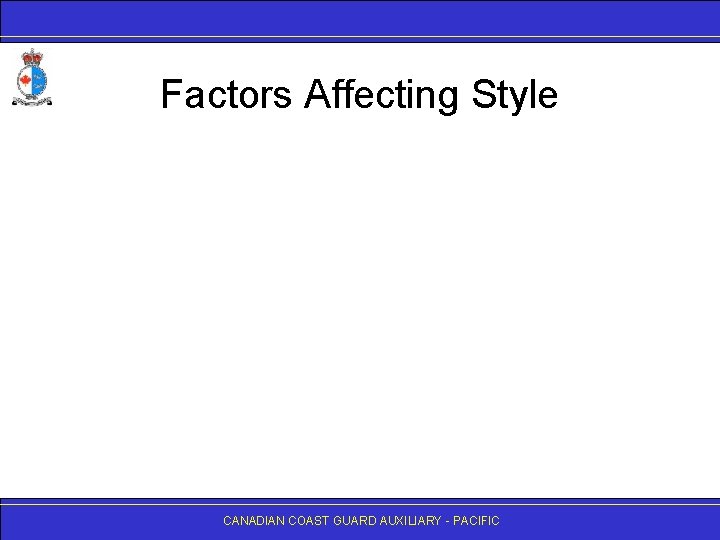 Factors Affecting Style

CANADIAN COAST GUARD AUXILIARY - PACIFIC